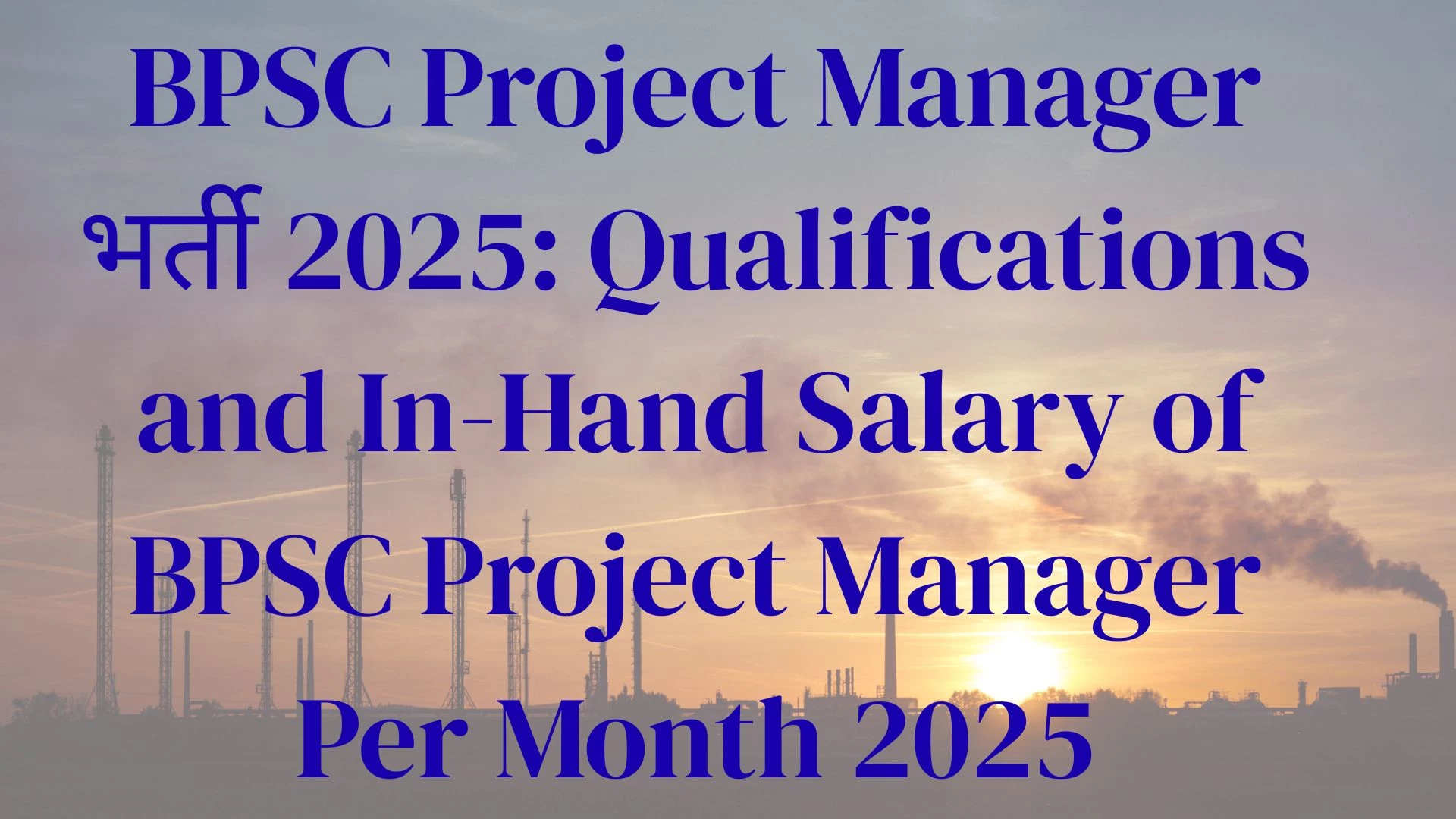 BPSC Project Manager भर्ती 2025: Qualifications and In-Hand Salary of BPSC Project Manager Per Month 2025